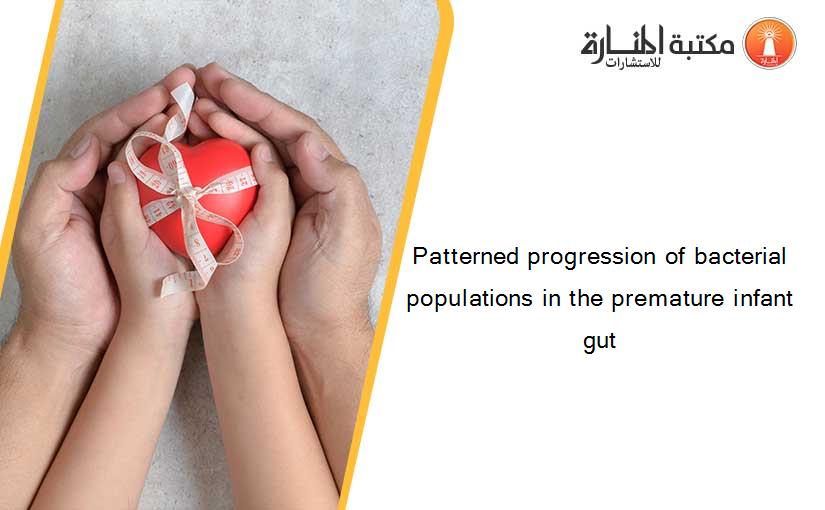 مكتبة المنارة للاستشارات

Patterned progression of bacterial populations in the premature infant gut